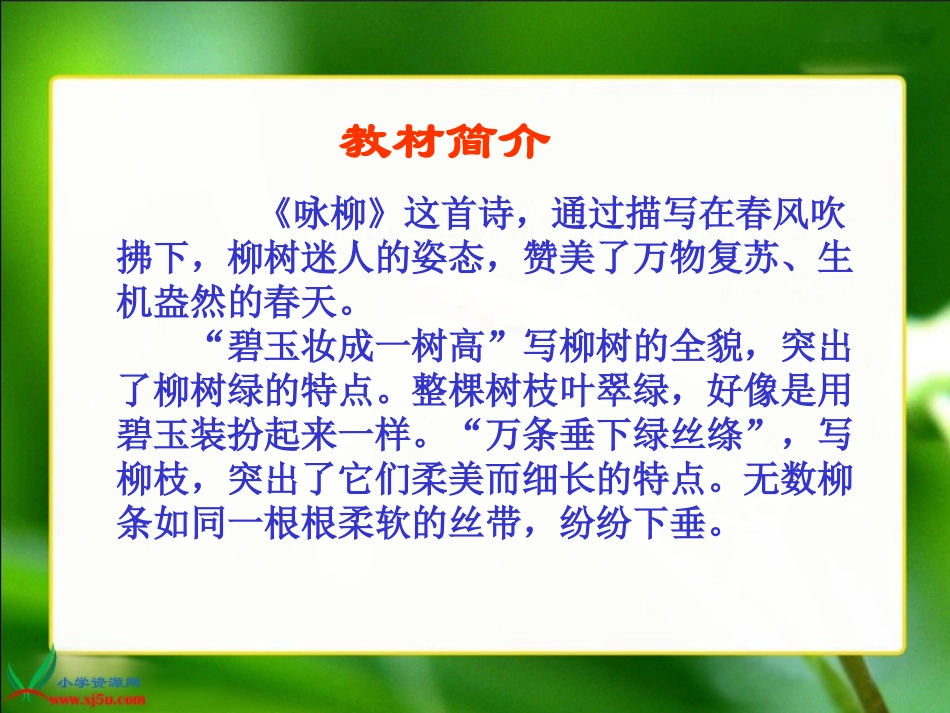 教材简介

《咏柳》这首诗，通过描写在春风吹拂下，柳树迷人的姿态，赞美了万物复苏、生机盎然的春天。

“碧玉妆成一树高”写柳树的全貌，突出了柳树绿的特点。整棵树枝叶翠绿，好像是用碧玉装扮起来一样。“万条垂下绿丝绦”，写柳枝，突出了它们柔美而细长的特点。无数柳条如同一根根柔软的丝带，纷纷下垂。

小学资源网
www.xj5u.com